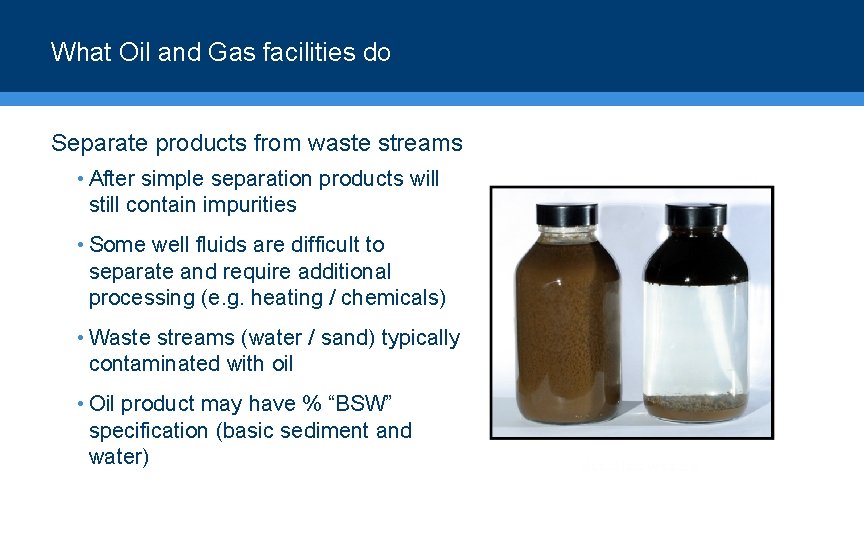 What Oil and Gas facilities do

Separate products from waste streams

• After simple separation products will still contain impurities

• Some well fluids are difficult to separate and require additional processing (e.g. heating / chemicals)

• Waste streams (water / sand) typically contaminated with oil

• Oil product may have % “BSW” specification (basic sediment and water)